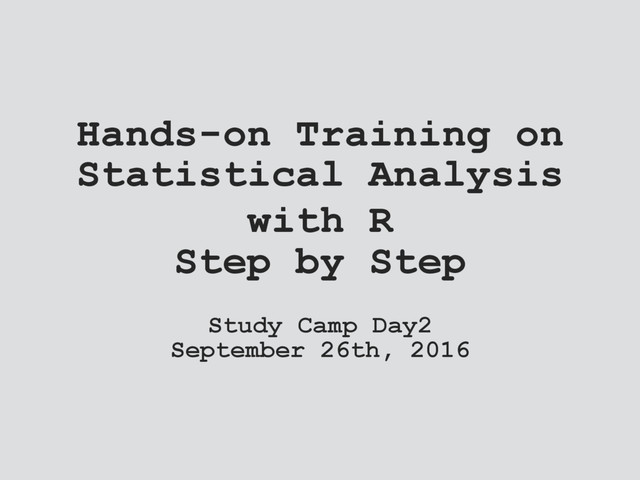 Hands-on Training on Statistical Analysis with R
Step by Step

Study Camp Day2
September 26th, 2016